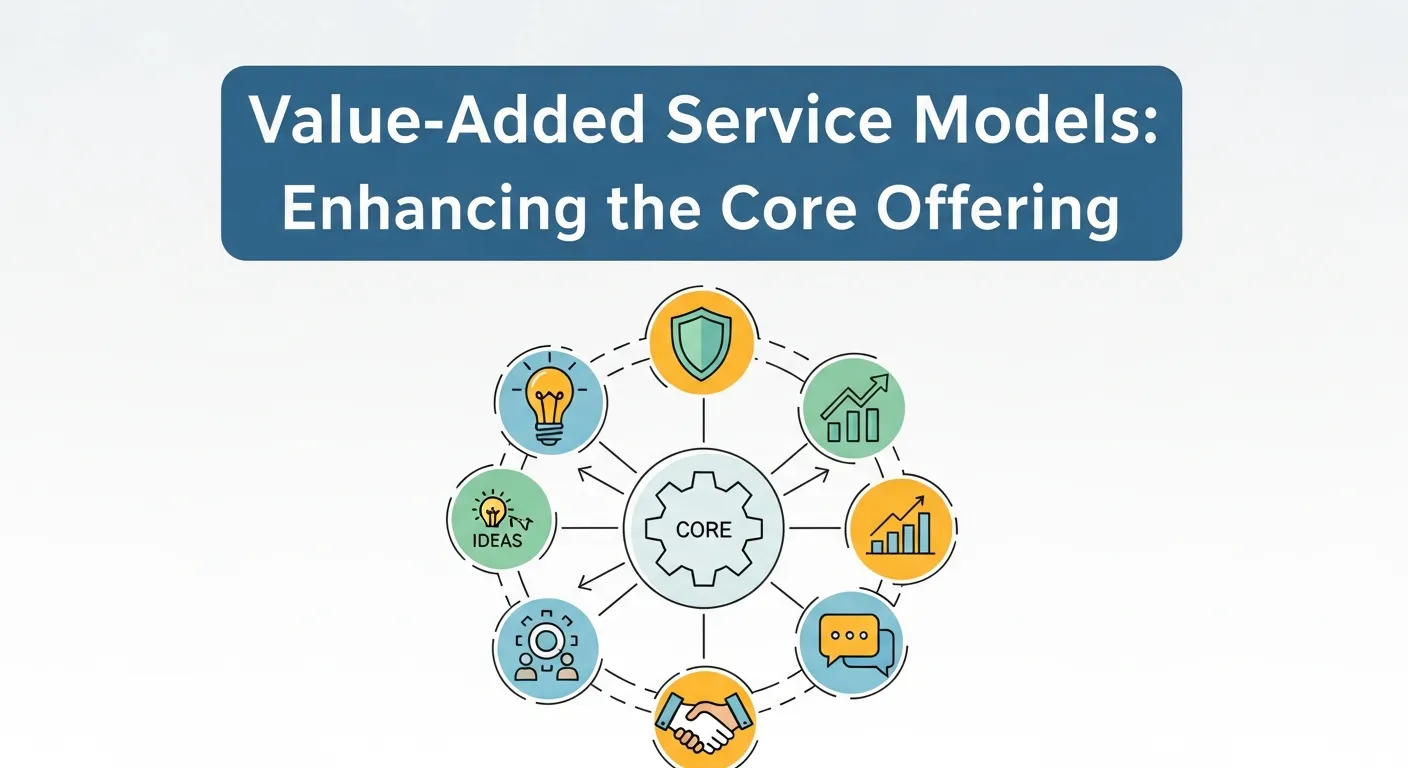 Value-Added Service Models: Enhancing the Core Offering

IDEAS

CORE